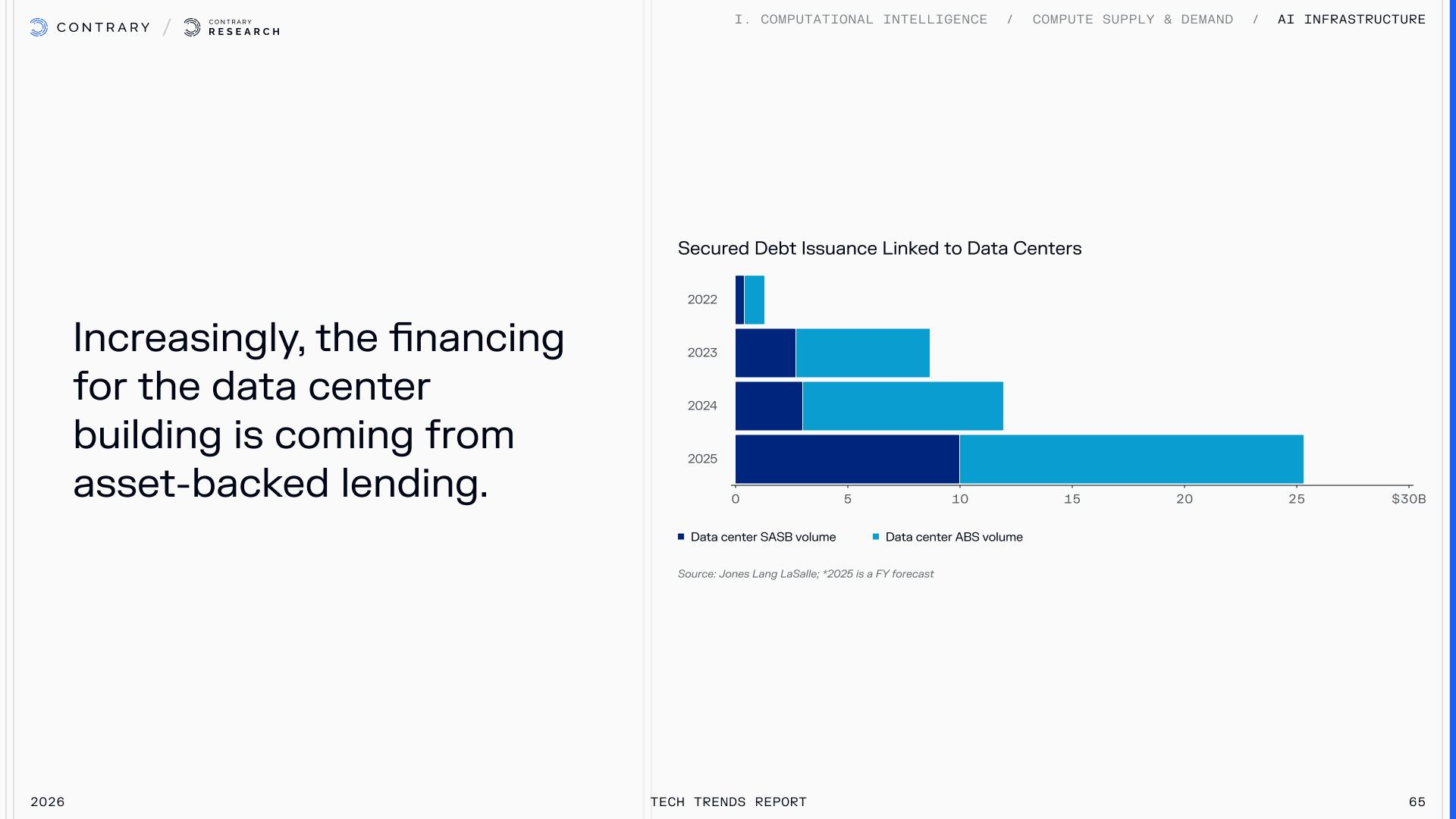 CONTRARY / CONTRARY RESEARCH

I. COMPUTATIONAL INTELLIGENCE / COMPUTE SUPPLY & DEMAND / AI INFRASTRUCTURE

Increasingly, the financing for the data center building is coming from asset-backed lending.

Secured Debt Issuance Linked to Data Centers

2022
2023
2024
2025

0 5 10 15 20 25 $30B

Data center SASB volume
Data center ABS volume

Source: Jones Lang LaSalle; *2025 is a FY forecast

2026

TECH TRENDS REPORT

65